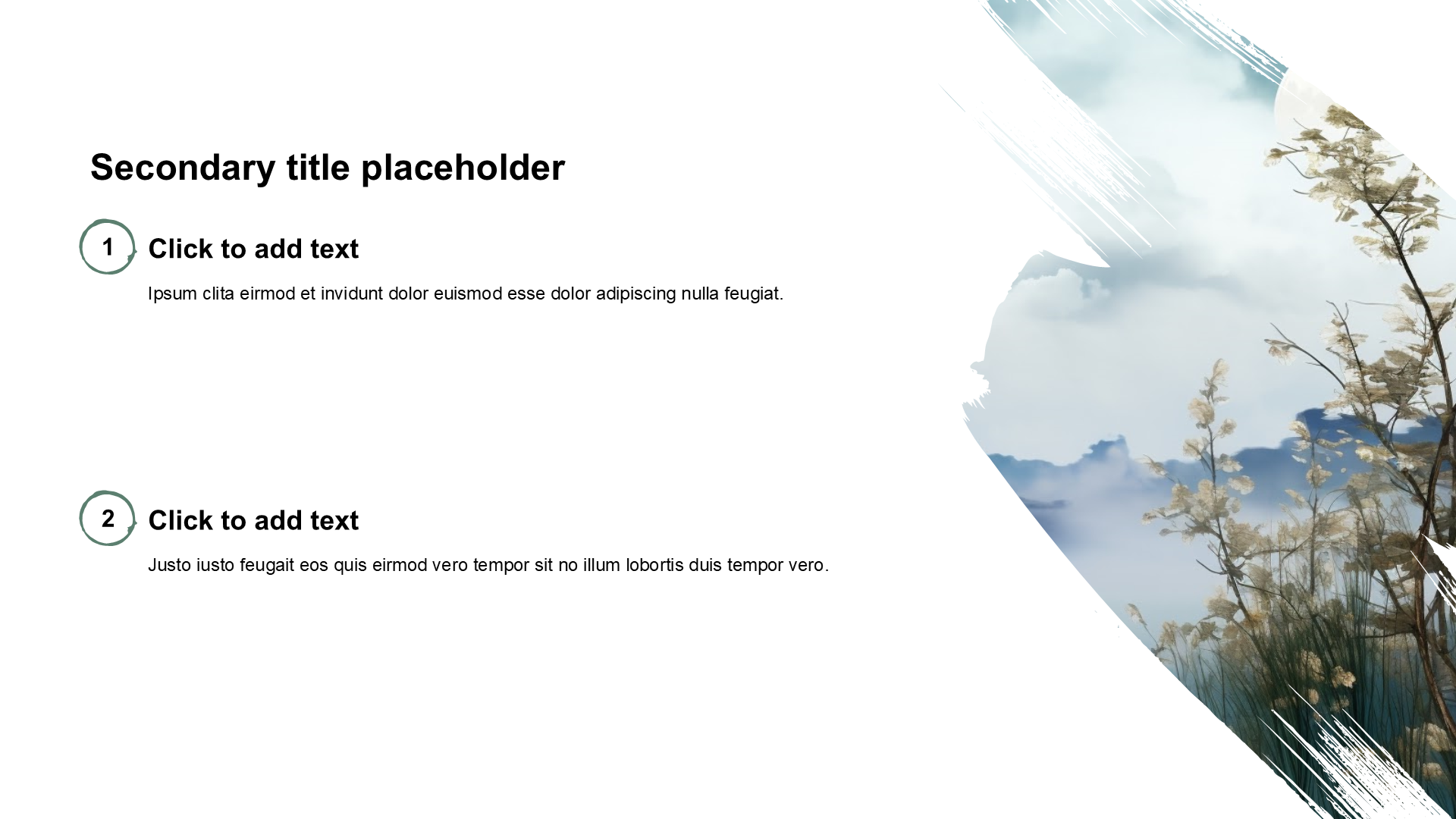 Secondary title placeholder

1

Click to add text

Ipsum clita eirmod et invidunt dolor euismod esse dolor adipiscing nulla feugiat.

2

Click to add text

Justo iusto feugait eos quis eirmod vero tempor sit no illum lobortis duis tempor vero.